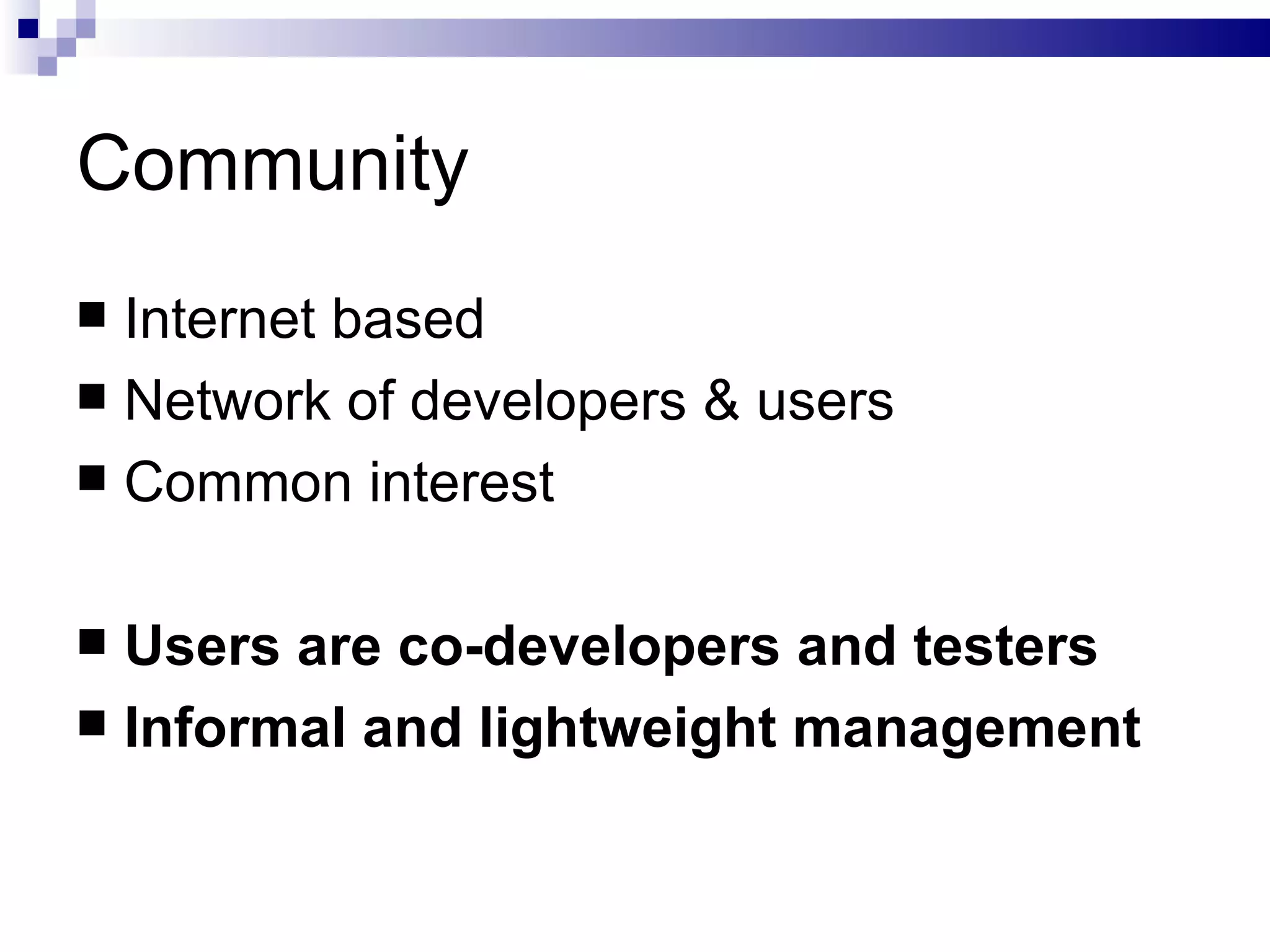 Community

■ Internet based
■ Network of developers & users
■ Common interest

■ Users are co-developers and testers
■ Informal and lightweight management